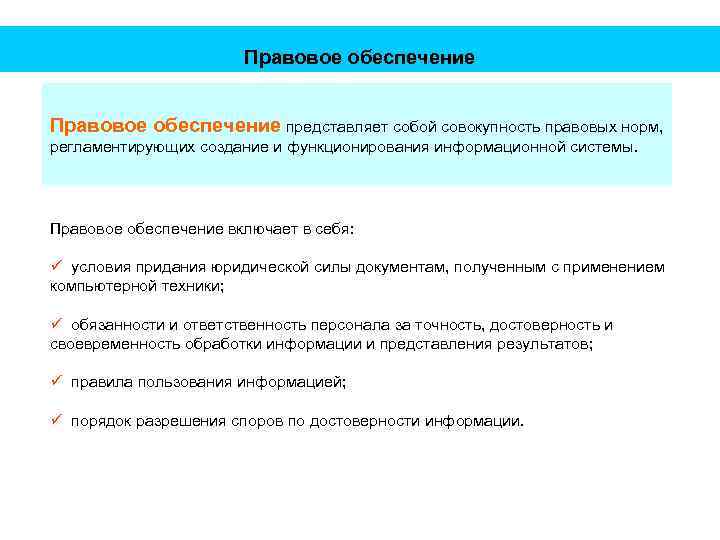 Правовое обеспечение

Правовое обеспечение представляет собой совокупность правовых норм, регламентирующих создание и функционирования информационной системы.

Правовое обеспечение включает в себя:

✓ условия придания юридической силы документам, полученным с применением компьютерной техники;

✓ обязанности и ответственность персонала за точность, достоверность и своевременность обработки информации и представления результатов;

✓ правила пользования информацией;

✓ порядок разрешения споров по достоверности информации.